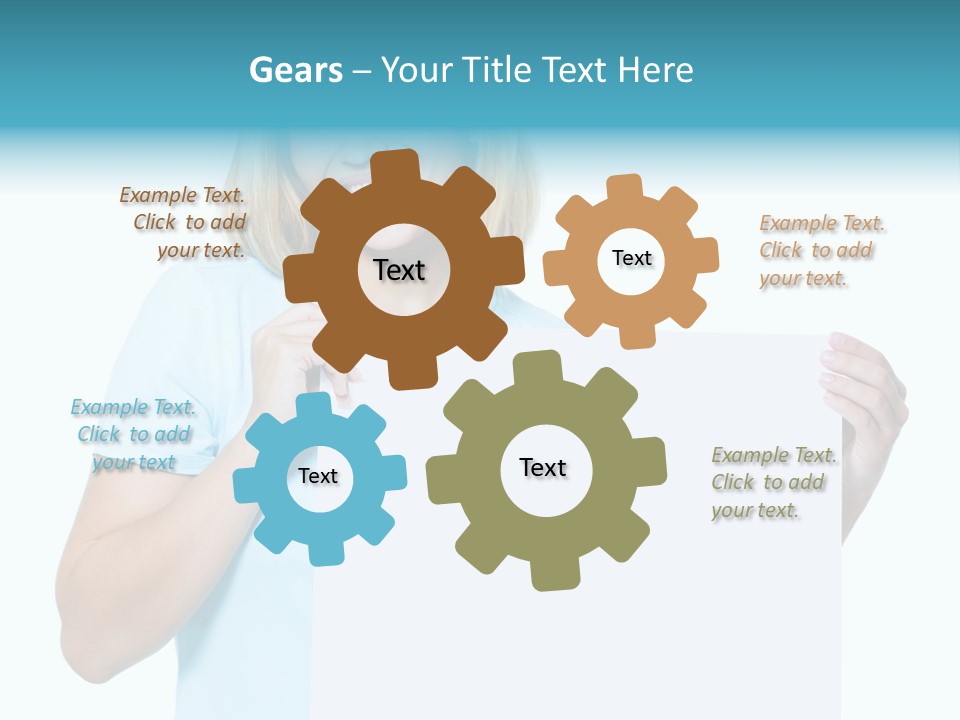 Gears – Your Title Text Here

Example Text. Click to add your text.

Text

Text

Example Text. Click to add your text.

Example Text. Click to add your text

Text

Text

Example Text. Click to add your text.